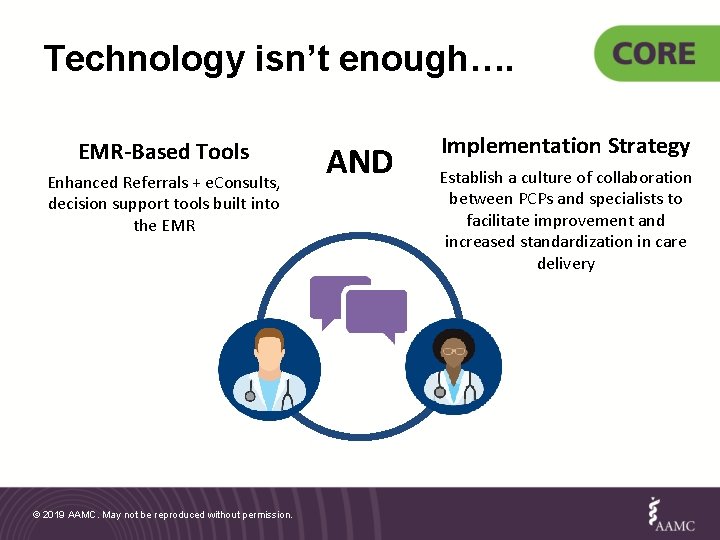 Technology isn't enough….

CORE

EMR-Based Tools

Enhanced Referrals + eConsults, decision support tools built into the EMR

AND

Implementation Strategy

Establish a culture of collaboration between PCPs and specialists to facilitate improvement and increased standardization in care delivery

© 2019 AAMC. May not be reproduced without permission.

AAMC